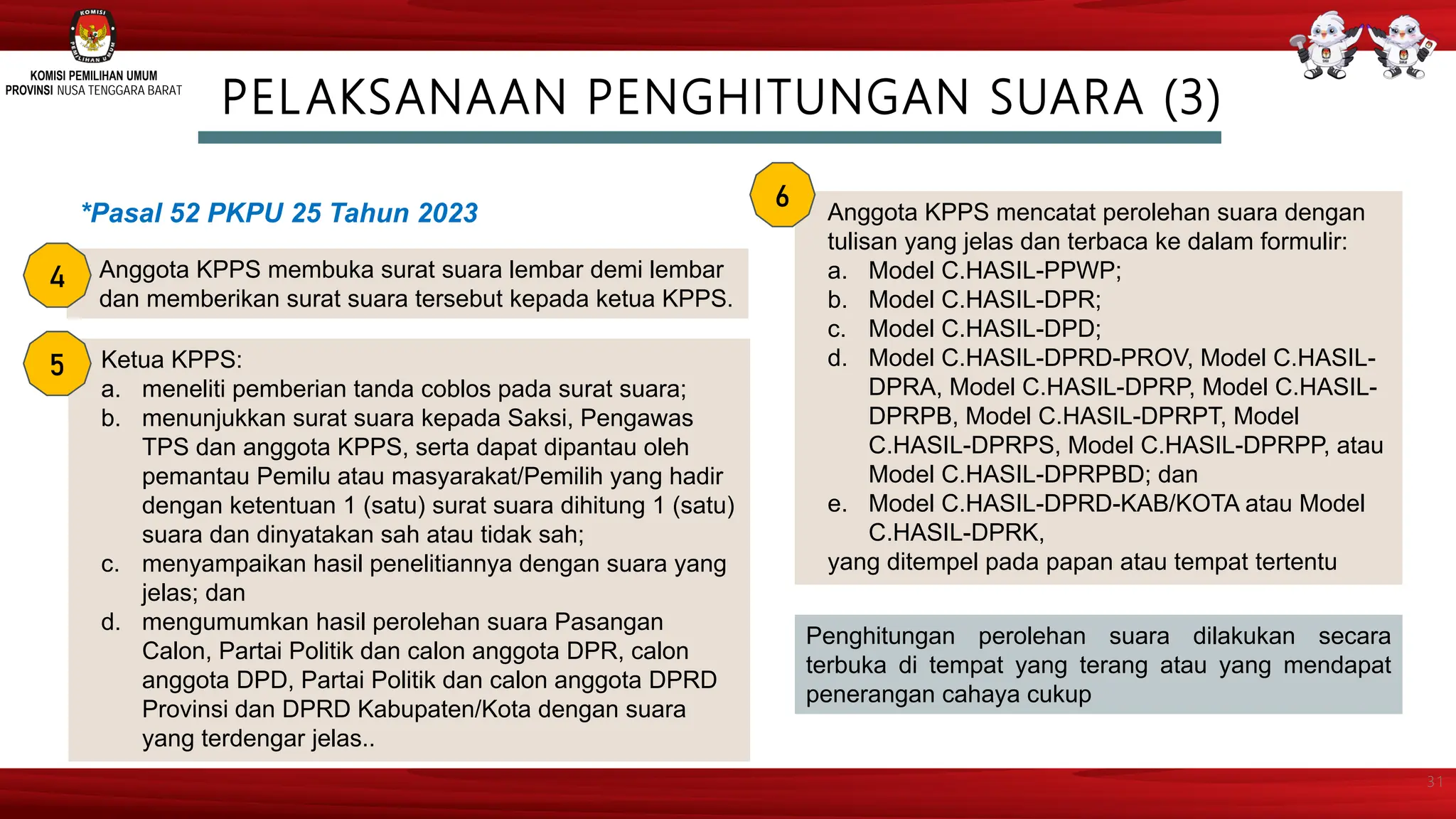 KOMISI PEMILIHAN UMUM

KOMISI PEMILIHAN UMUM
PROVINSI NUSA TENGGARA BARAT

PELAKSANAAN PENGHITUNGAN SUARA (3)

*Pasal 52 PKPU 25 Tahun 2023

4 Anggota KPPS membuka surat suara lembar demi lembar dan memberikan surat suara tersebut kepada ketua KPPS.

5 Ketua KPPS:
a. meneliti pemberian tanda coblos pada surat suara;
b. menunjukkan surat suara kepada Saksi, Pengawas TPS dan anggota KPPS, serta dapat dipantau oleh pemantau Pemilu atau masyarakat/Pemilih yang hadir dengan ketentuan 1 (satu) surat suara dihitung 1 (satu) suara dan dinyatakan sah atau tidak sah;
c. menyampaikan hasil penelitiannya dengan suara yang jelas; dan
d. mengumumkan hasil perolehan suara Pasangan Calon, Partai Politik dan calon anggota DPR, calon anggota DPD, Partai Politik dan calon anggota DPRD Provinsi dan DPRD Kabupaten/Kota dengan suara yang terdengar jelas..

6 Anggota KPPS mencatat perolehan suara dengan tulisan yang jelas dan terbaca ke dalam formulir:
a. Model C.HASIL-PPWP;
b. Model C.HASIL-DPR;
c. Model C.HASIL-DPD;
d. Model C.HASIL-DPRD-PROV, Model C.HASIL-DPRA, Model C.HASIL-DPRP, Model C.HASIL-DPRPB, Model C.HASIL-DPRPT, Model C.HASIL-DPRPS, Model C.HASIL-DPRPP, atau Model C.HASIL-DPRPBD; dan
e. Model C.HASIL-DPRD-KAB/KOTA atau Model C.HASIL-DPRK,
yang ditempel pada papan atau tempat tertentu

Penghitungan perolehan suara dilakukan secara terbuka di tempat yang terang atau yang mendapat penerangan cahaya cukup

31